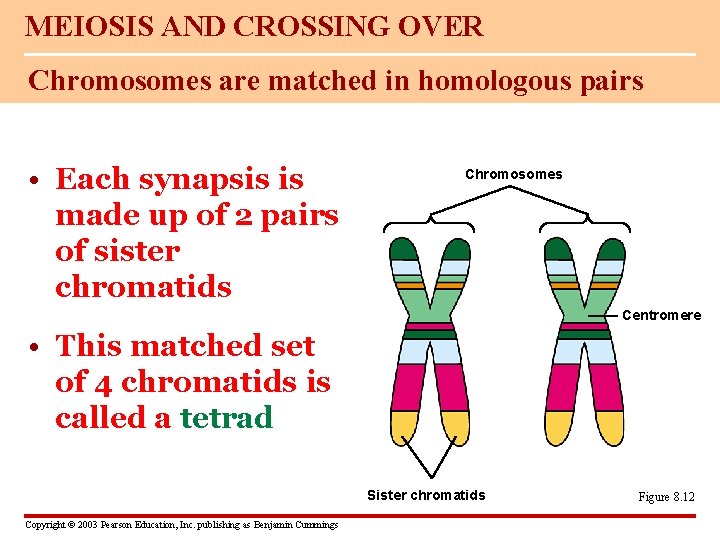 MEIOSIS AND CROSSING OVER

Chromosomes are matched in homologous pairs

• Each synapsis is made up of 2 pairs of sister chromatids

• This matched set of 4 chromatids is called a tetrad

Chromosomes

Centromere

Sister chromatids

Figure 8.12

Copyright © 2003 Pearson Education, Inc. publishing as Benjamin Cummings